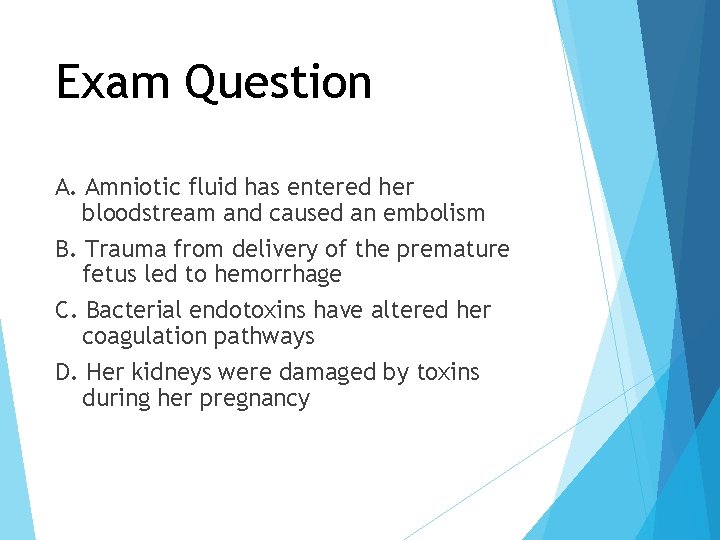 Exam Question

A. Amniotic fluid has entered her bloodstream and caused an embolism

B. Trauma from delivery of the premature fetus led to hemorrhage

C. Bacterial endotoxins have altered her coagulation pathways

D. Her kidneys were damaged by toxins during her pregnancy